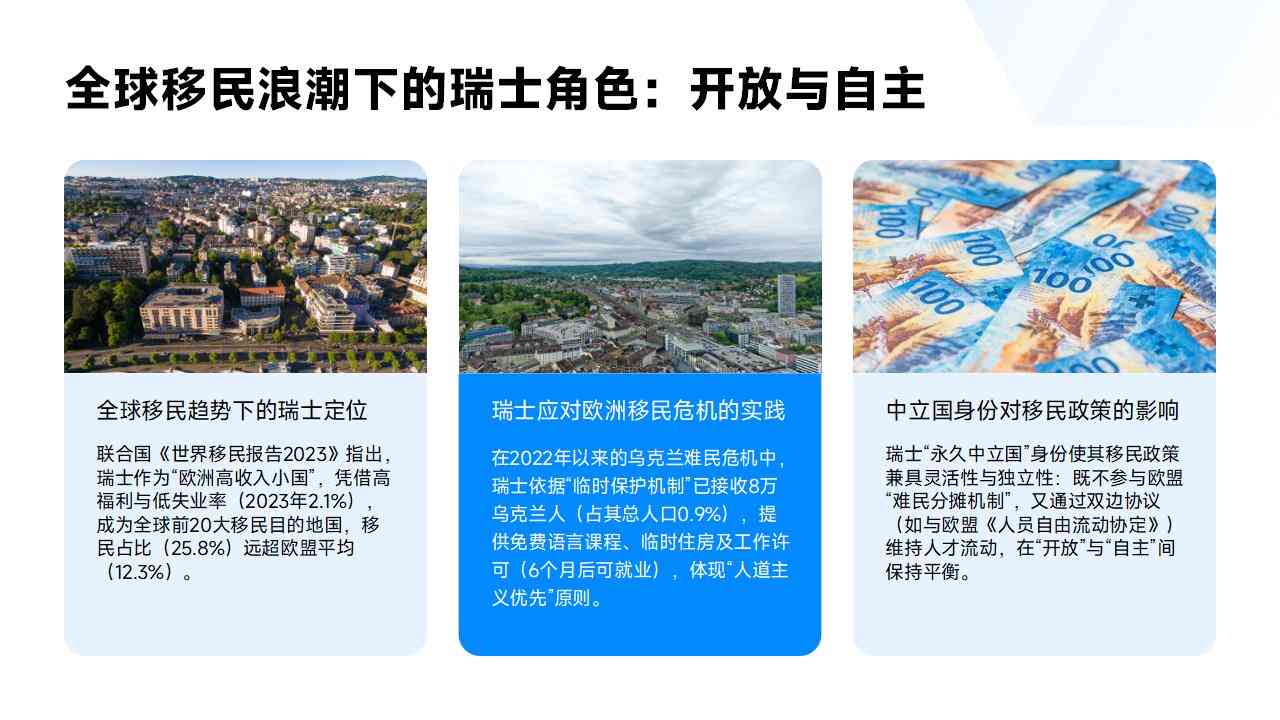 全球移民浪潮下的瑞士角色：开放与自主

全球移民趋势下的瑞士定位

联合国《世界移民报告2023》指出，瑞士作为“欧洲高收入小国”，凭借高福利与低失业率（2023年2.1%），成为全球前20大移民目的地国，移民占比（25.8%）远超欧盟平均（12.3%）。

瑞士应对欧洲移民危机的实践

在2022年以来的乌克兰难民危机中，瑞士依据“临时保护机制”已接收8万乌克兰人（占其总人口0.9%），提供免费语言课程、临时住房及工作许可（6个月后可就业），体现“人道主义优先”原则。

中立国身份对移民政策的影响

瑞士“永久中立国”身份使其移民政策兼具灵活性与独立性：既不参与欧盟“难民分摊机制”，又通过双边协议（如与欧盟《人员自由流动协定》）维持人才流动，在“开放”与“自主”间保持平衡。